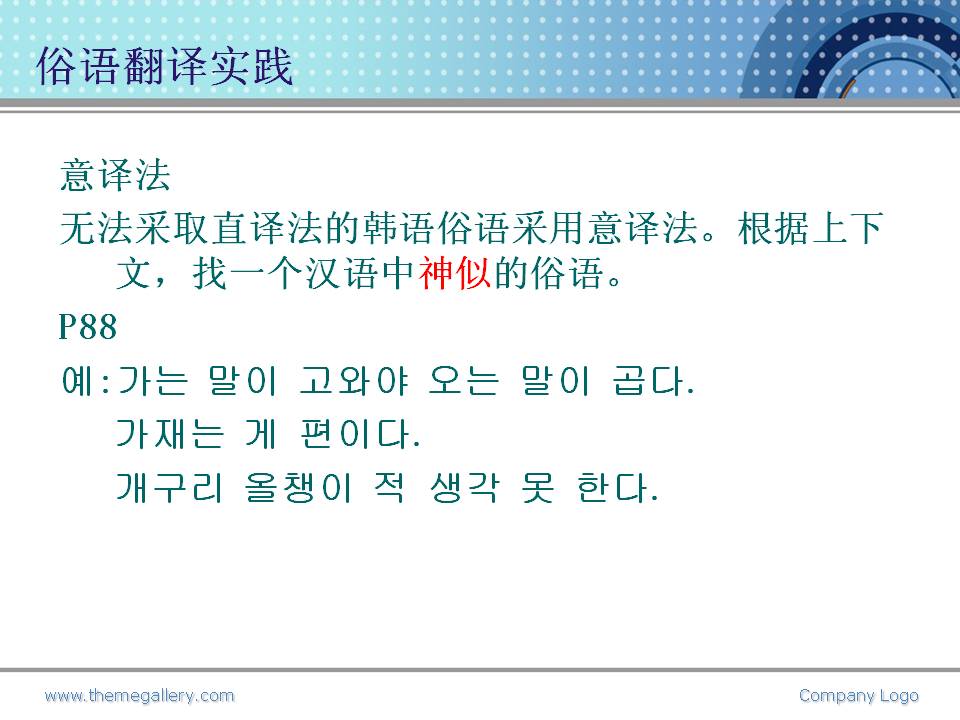 俗语翻译实践

意译法

无法采取直译法的韩语俗语采用意译法。根据上下文，找一个汉语中神似的俗语。

P88

예:가는 말이 고와야 오는 말이 곱다.
가재는 게 편이다.
개구리 올챙이 적 생각 못 한다.

www.themegallery.com

Company Logo